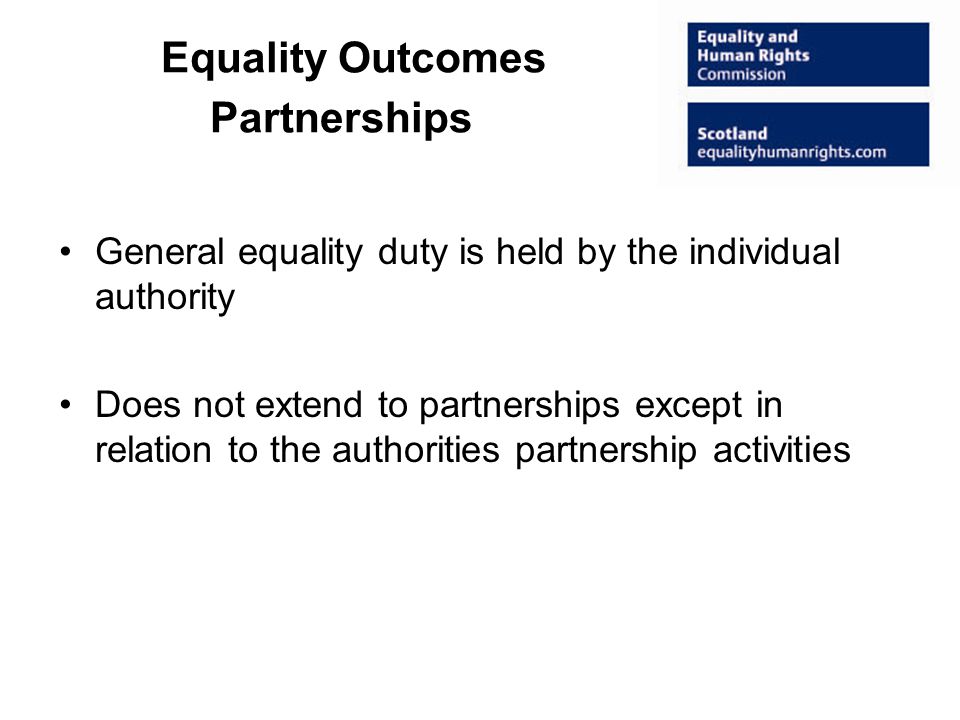 Equality Outcomes
Partnerships

Equality and Human Rights Commission

Scotland
equalityhumanrights.com

• General equality duty is held by the individual authority

• Does not extend to partnerships except in relation to the authorities partnership activities